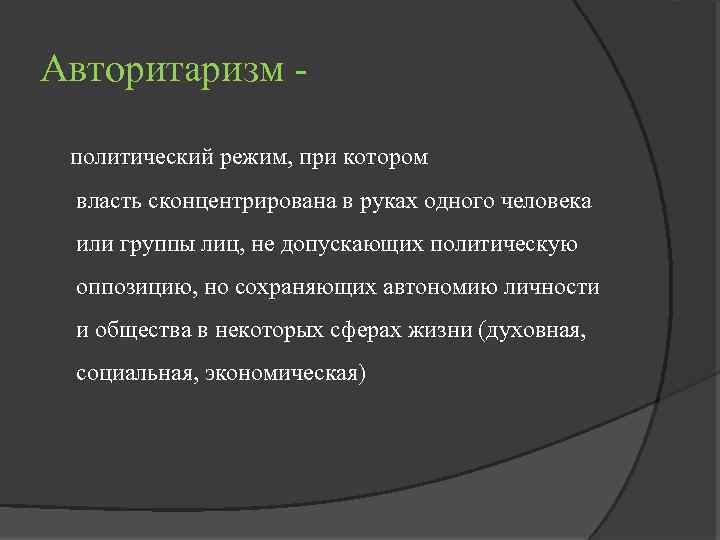 Авторитаризм -

политический режим, при котором власть сконцентрирована в руках одного человека или группы лиц, не допускающих политическую оппозицию, но сохраняющих автономию личности и общества в некоторых сферах жизни (духовная, социальная, экономическая)